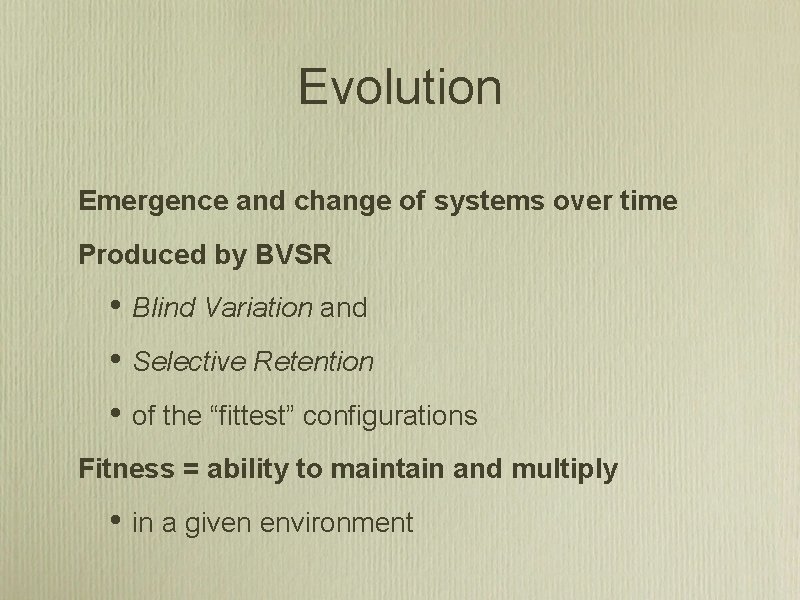 Evolution

Emergence and change of systems over time

Produced by BVSR

• Blind Variation and

• Selective Retention

• of the “fittest” configurations

Fitness = ability to maintain and multiply

• in a given environment